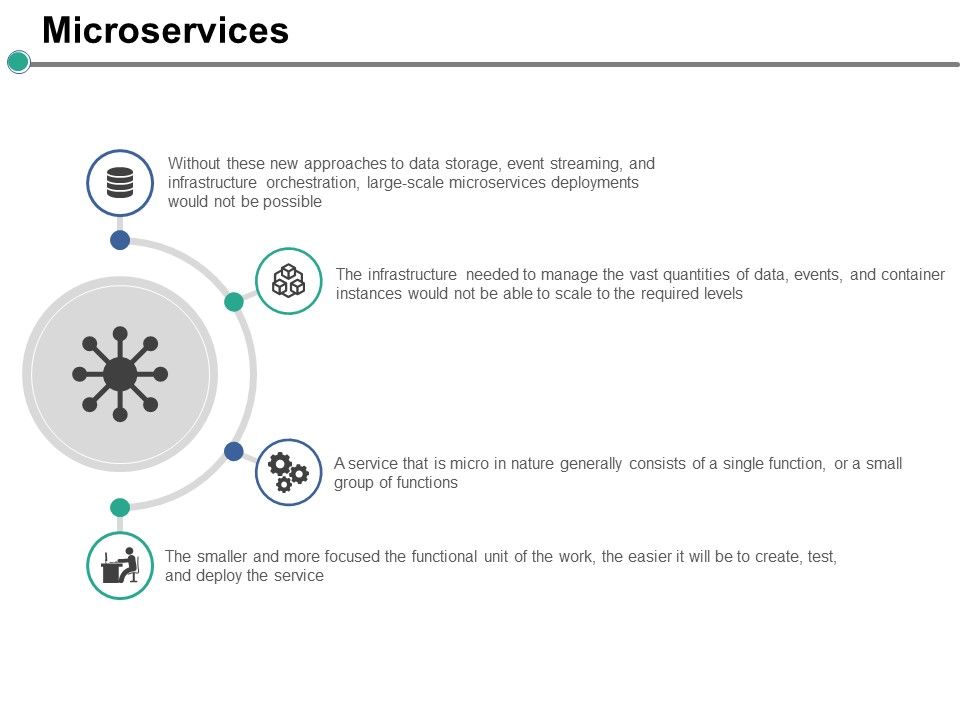 Microservices

Without these new approaches to data storage, event streaming, and infrastructure orchestration, large-scale microservices deployments would not be possible

The infrastructure needed to manage the vast quantities of data, events, and container instances would not be able to scale to the required levels

A service that is micro in nature generally consists of a single function, or a small group of functions

The smaller and more focused the functional unit of the work, the easier it will be to create, test, and deploy the service